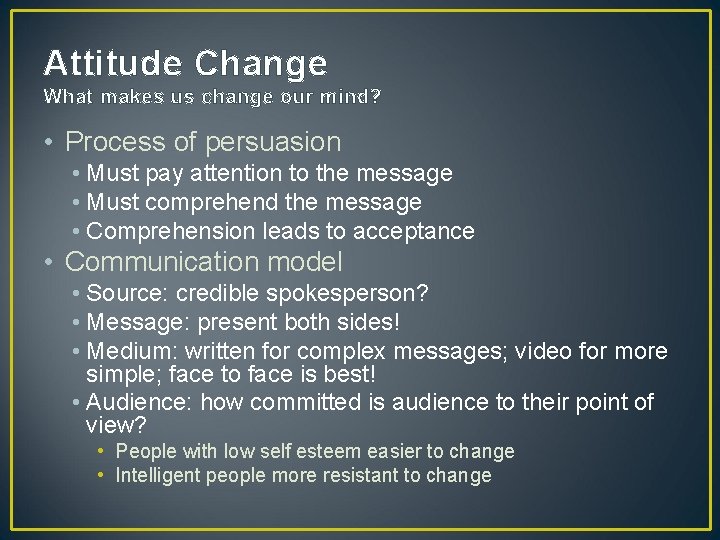 Attitude Change
What makes us change our mind?

• Process of persuasion
  • Must pay attention to the message
  • Must comprehend the message
  • Comprehension leads to acceptance
• Communication model
  • Source: credible spokesperson?
  • Message: present both sides!
  • Medium: written for complex messages; video for more simple; face to face is best!
  • Audience: how committed is audience to their point of view?
    • People with low self esteem easier to change
    • Intelligent people more resistant to change